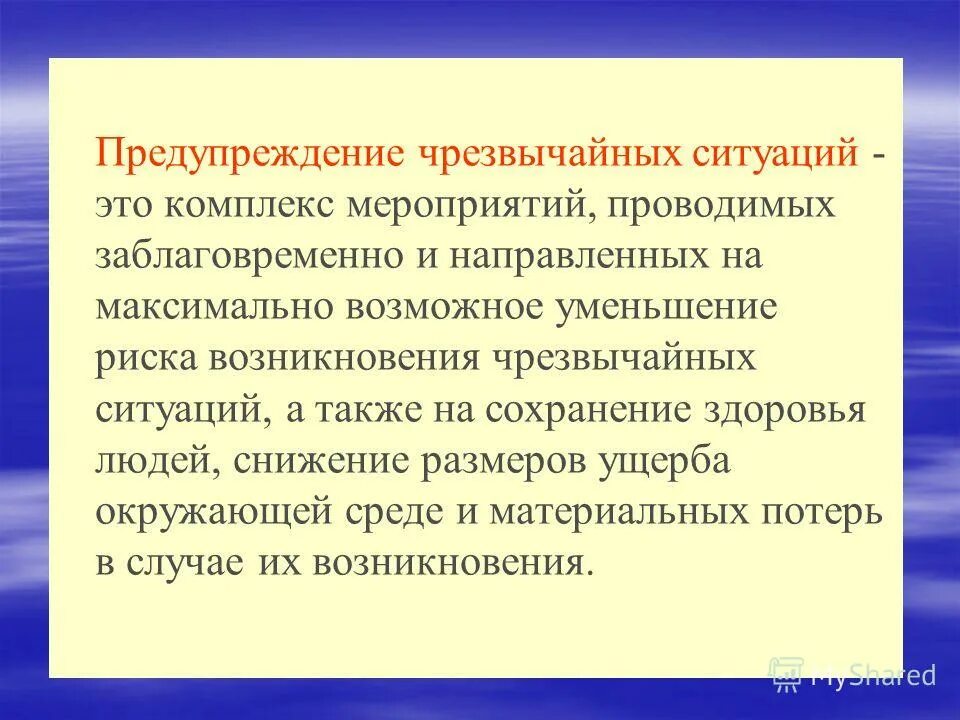 Предупреждение чрезвычайных ситуаций - это комплекс мероприятий, проводимых заблаговременно и направленных на максимально возможное уменьшение риска возникновения чрезвычайных ситуаций, а также на сохранение здоровья людей, снижение размеров ущерба окружающей среде и материальных потерь в случае их возникновения.

MyShared